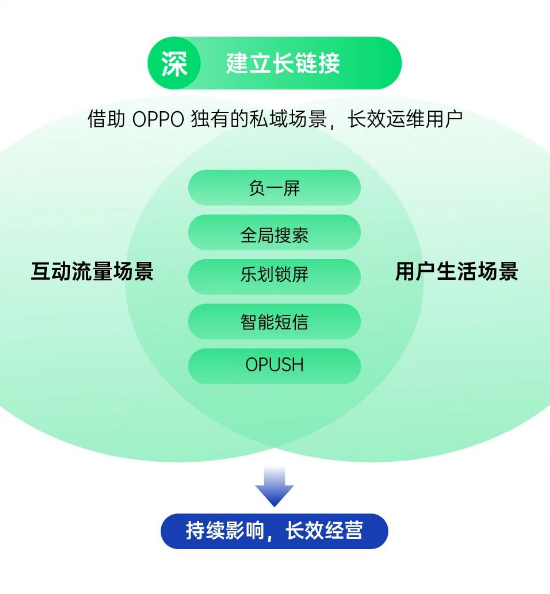 深 建立长链接

借助 OPPO 独有的私域场景，长效运维用户

互动流量场景

负一屏

全局搜索

乐划锁屏

智能短信

OPUSH

用户生活场景

持续影响，长效经营